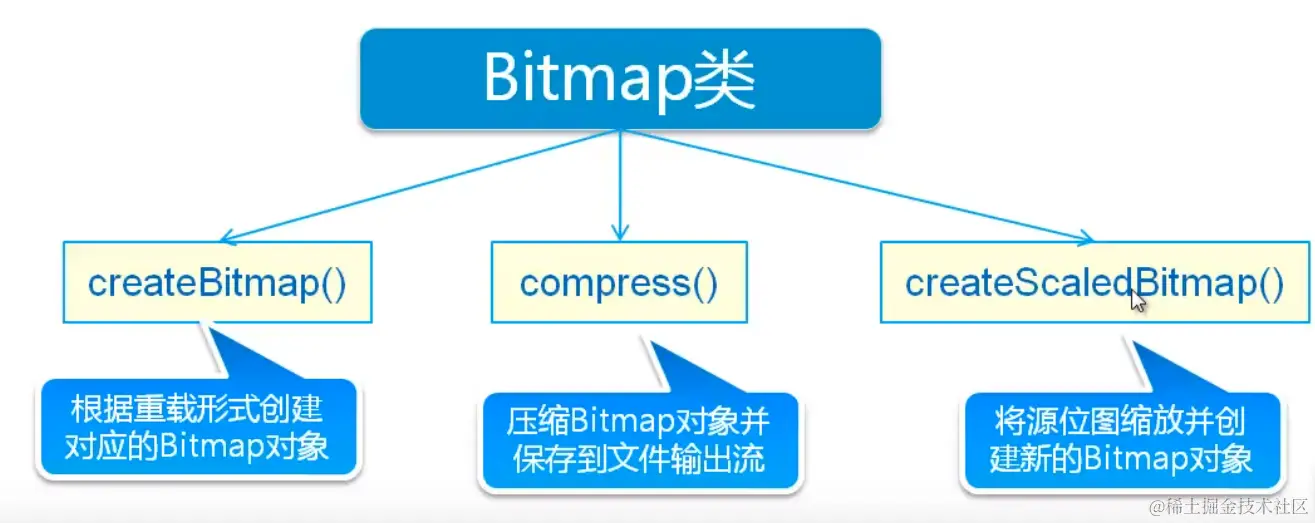 Bitmap类

createBitmap()

compress()

createScaledBitmap()

根据重载形式创建对应的Bitmap对象

压缩Bitmap对象并保存到文件输出流

将源位图缩放并创建新的Bitmap对象

@稀土掘金技术社区